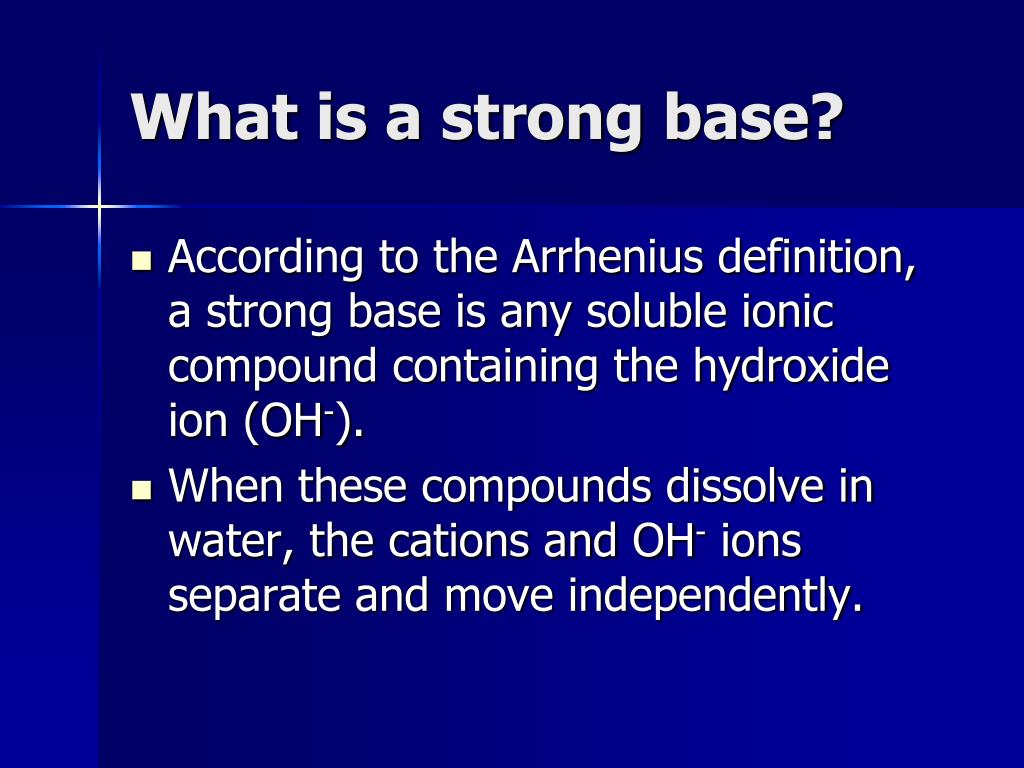 What is a strong base?

- According to the Arrhenius definition, a strong base is any soluble ionic compound containing the hydroxide ion ($OH^-$).
- When these compounds dissolve in water, the cations and $OH^-$ ions separate and move independently.